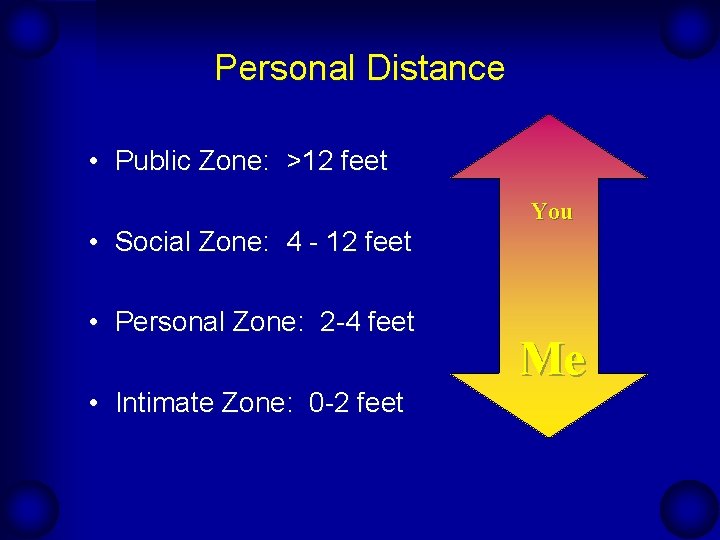 Personal Distance

• Public Zone: >12 feet

• Social Zone: 4 - 12 feet

• Personal Zone: 2-4 feet

• Intimate Zone: 0-2 feet

You

Me